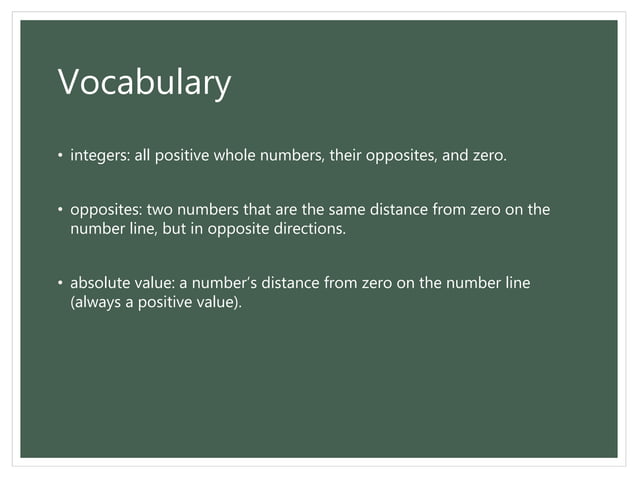 Vocabulary

• integers: all positive whole numbers, their opposites, and zero.

• opposites: two numbers that are the same distance from zero on the number line, but in opposite directions.

• absolute value: a number's distance from zero on the number line (always a positive value).